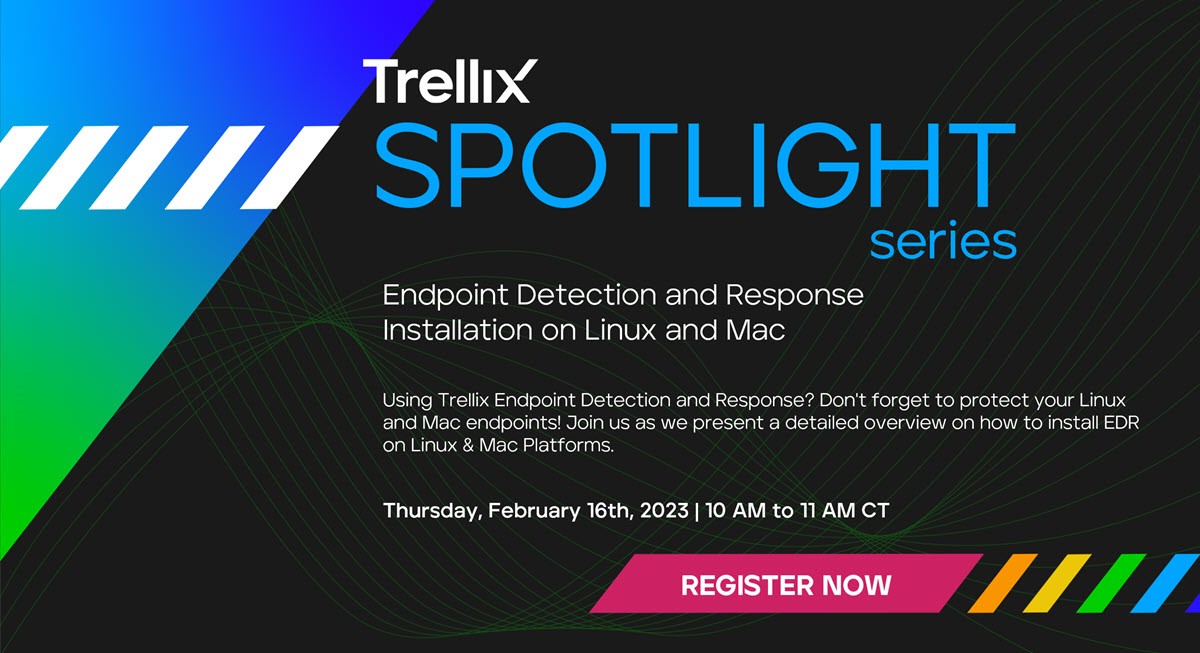 Trellix
SPOTLIGHT
series

Endpoint Detection and Response Installation on Linux and Mac

Using Trellix Endpoint Detection and Response? Don't forget to protect your Linux and Mac endpoints! Join us as we present a detailed overview on how to install EDR on Linux & Mac Platforms.

Thursday, February 16th, 2023 | 10 AM to 11 AM CT

REGISTER NOW